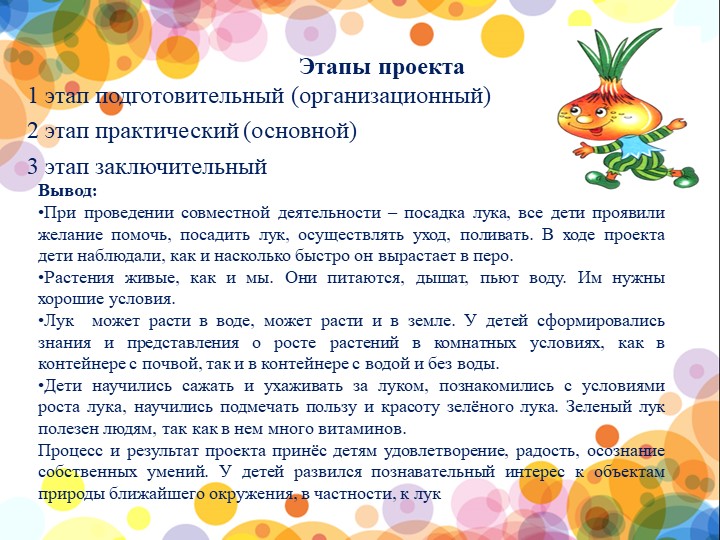 Этапы проекта

1 этап подготовительный (организационный)

2 этап практический (основной)

3 этап заключительный

Вывод:

•При проведении совместной деятельности – посадка лука, все дети проявили желание помочь, посадить лук, осуществлять уход, поливать. В ходе проекта дети наблюдали, как и насколько быстро он вырастает в перо.

•Растения живые, как и мы. Они питаются, дышат, пьют воду. Им нужны хорошие условия.

•Лук может расти в воде, может расти и в земле. У детей сформировались знания и представления о росте растений в комнатных условиях, как в контейнере с почвой, так и в контейнере с водой и без воды.

•Дети научились сажать и ухаживать за луком, познакомились с условиями роста лука, научились подмечать пользу и красоту зелёного лука. Зеленый лук полезен людям, так как в нем много витаминов.

Процесс и результат проекта принёс детям удовлетворение, радость, осознание собственных умений. У детей развился познавательный интерес к объектам природы ближайшего окружения, в частности, к лук